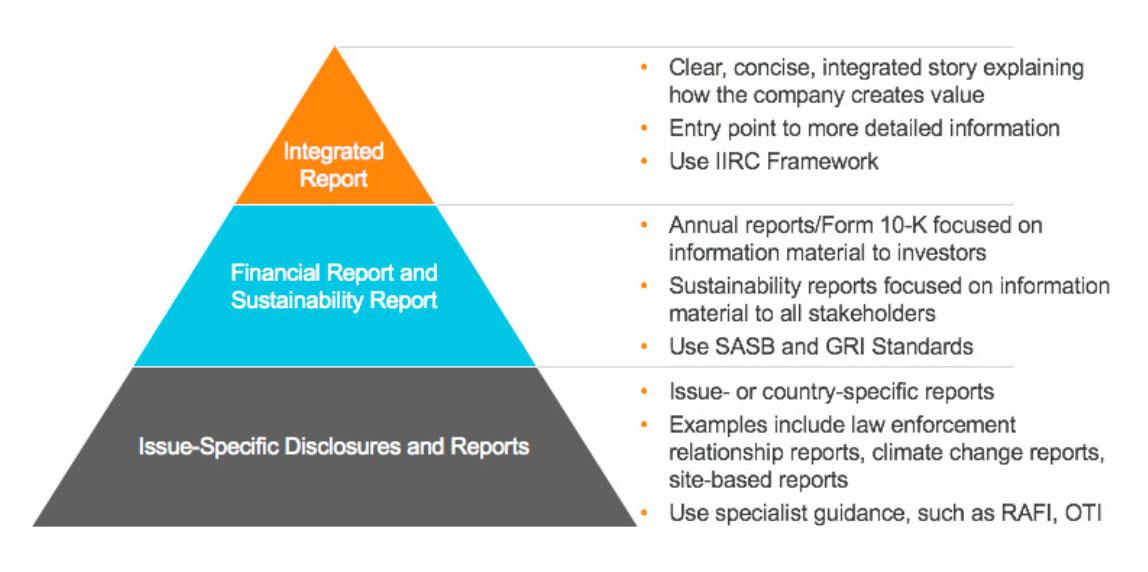 Integrated Report

- Clear, concise, integrated story explaining how the company creates value
- Entry point to more detailed information
- Use IIRC Framework

Financial Report and Sustainability Report

- Annual reports/Form 10-K focused on information material to investors
- Sustainability reports focused on information material to all stakeholders
- Use SASB and GRI Standards

Issue-Specific Disclosures and Reports

- Issue- or country-specific reports
- Examples include law enforcement relationship reports, climate change reports, site-based reports
- Use specialist guidance, such as RAFI, OTI